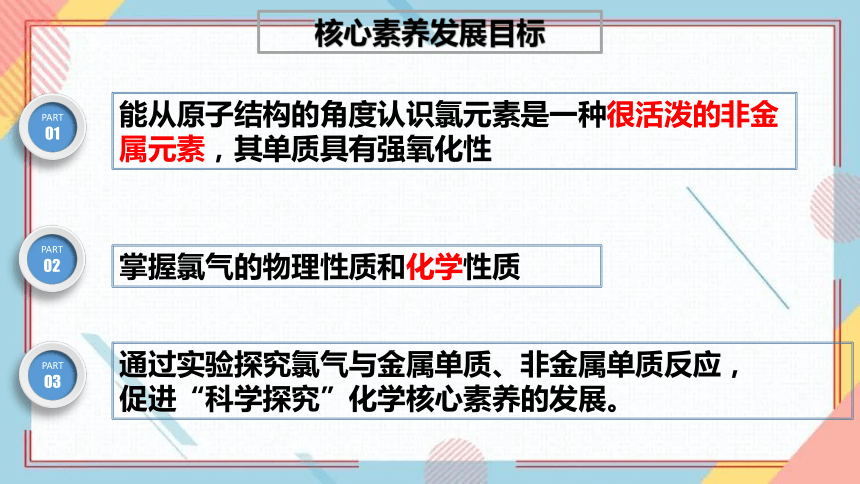 核心素养发展目标

PART
01

能从原子结构的角度认识氯元素是一种很活泼的非金属元素，其单质具有强氧化性

PART
02

掌握氯气的物理性质和化学性质

PART
03

通过实验探究氯气与金属单质、非金属单质反应，促进“科学探究”化学核心素养的发展。